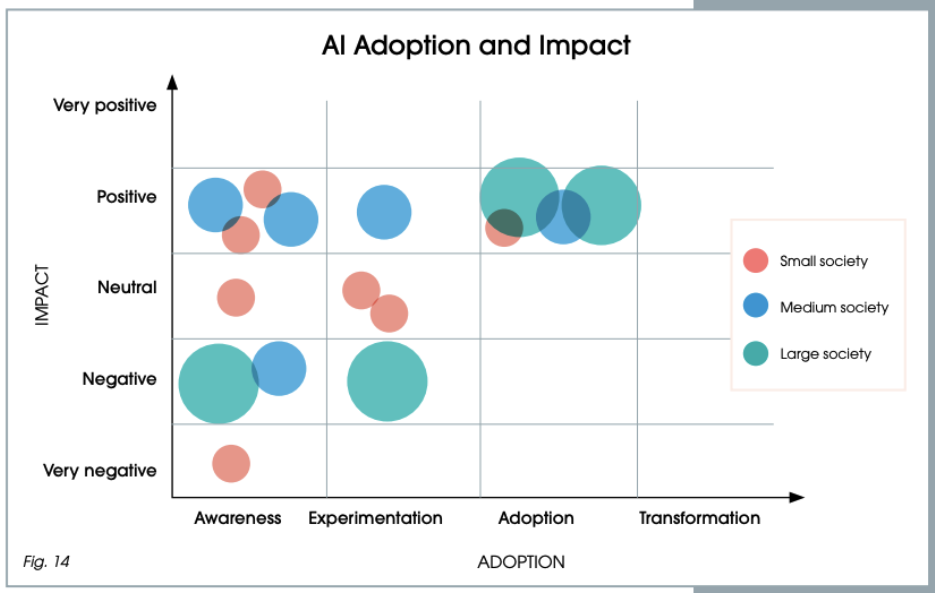 AI Adoption and Impact

IMPACT

Very positive

Positive

Neutral

Negative

Very negative

Awareness

Experimentation

Adoption

Transformation

ADOPTION

Small society

Medium society

Large society

Fig. 14